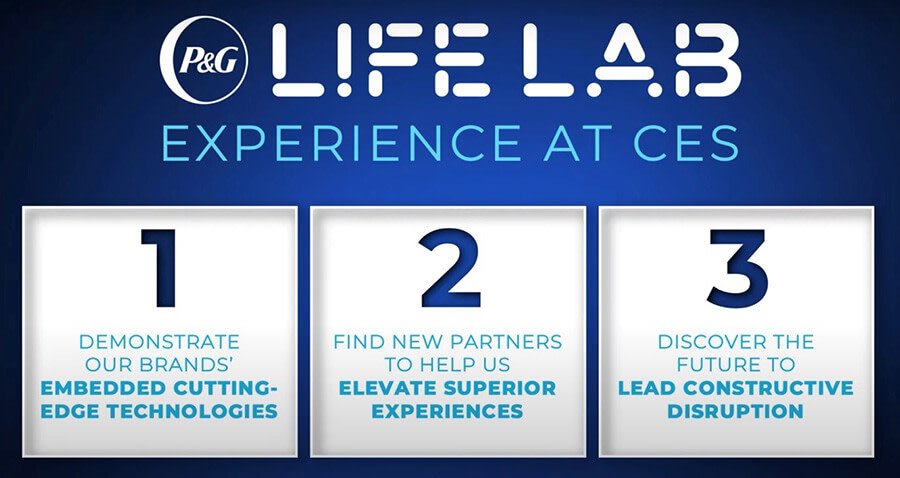 P&G LIFE LAB

EXPERIENCE AT CES

1

DEMONSTRATE OUR BRANDS' EMBEDDED CUTTING-EDGE TECHNOLOGIES

2

FIND NEW PARTNERS TO HELP US ELEVATE SUPERIOR EXPERIENCES

3

DISCOVER THE FUTURE TO LEAD CONSTRUCTIVE DISRUPTION